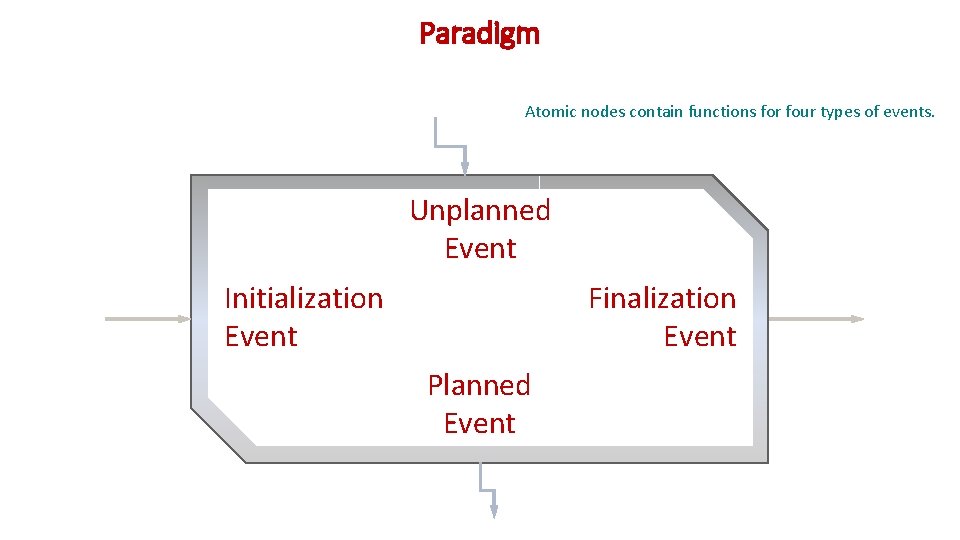 Paradigm

Atomic nodes contain functions for four types of events.

Unplanned Event

Initialization Event

Finalization Event

Planned Event